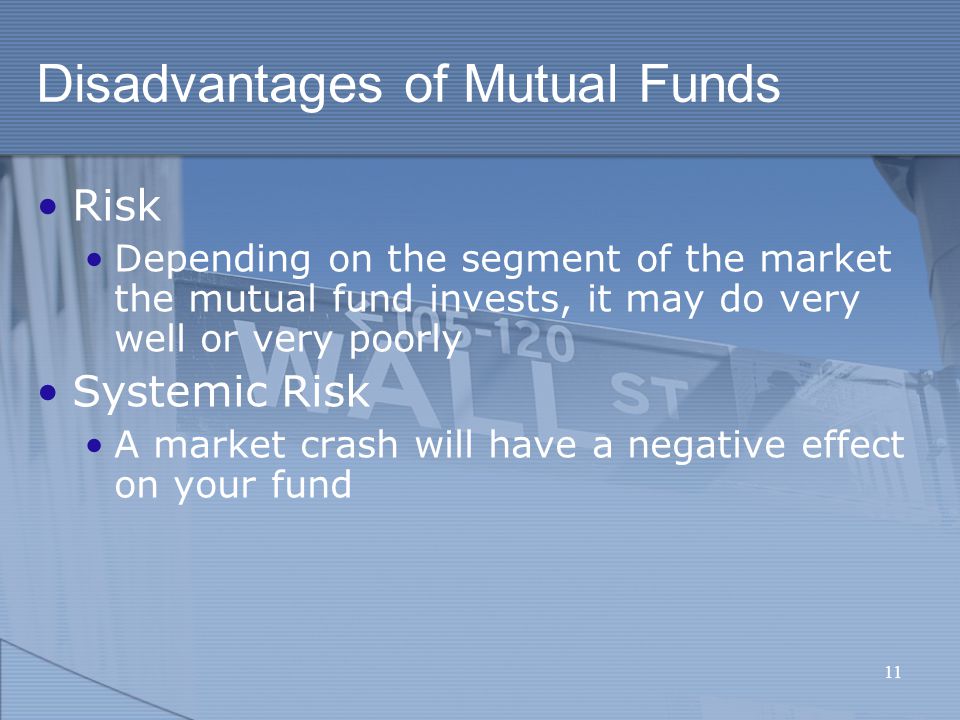 Disadvantages of Mutual Funds

• Risk
  • Depending on the segment of the market the mutual fund invests, it may do very well or very poorly
• Systemic Risk
  • A market crash will have a negative effect on your fund

105-120
WALL ST

11